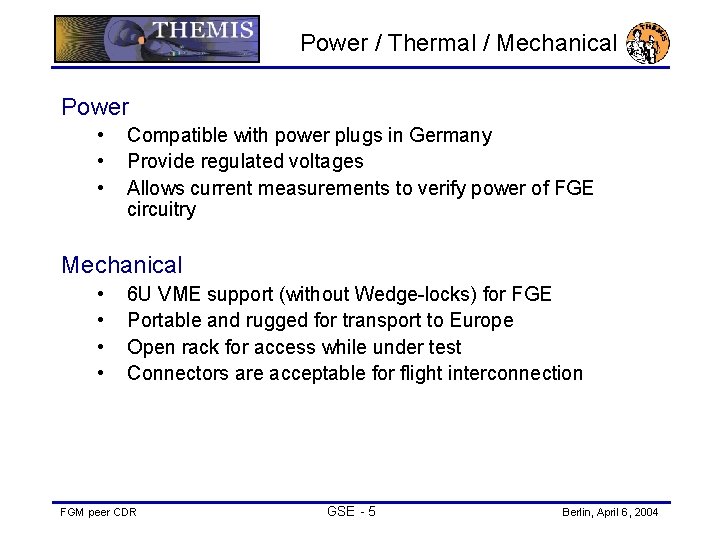 THEMIS

Power / Thermal / Mechanical

THEMIS

Power

• Compatible with power plugs in Germany
• Provide regulated voltages
• Allows current measurements to verify power of FGE circuitry

Mechanical

• 6U VME support (without Wedge-locks) for FGE
• Portable and rugged for transport to Europe
• Open rack for access while under test
• Connectors are acceptable for flight interconnection

FGM peer CDR

GSE - 5

Berlin, April 6, 2004